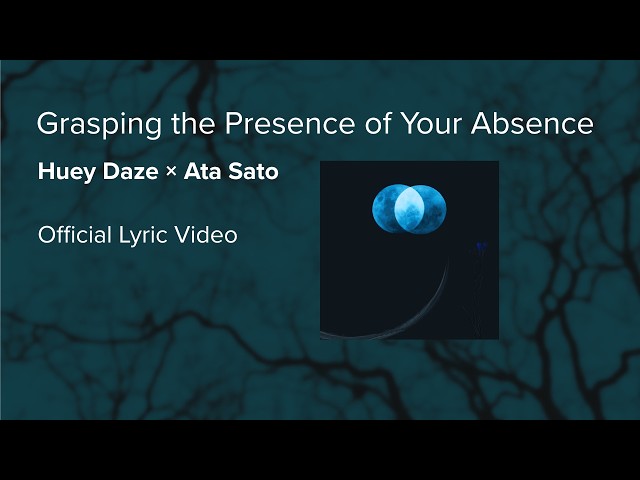 Grasping the Presence of Your Absence

Huey Daze × Ata Sato

Official Lyric Video